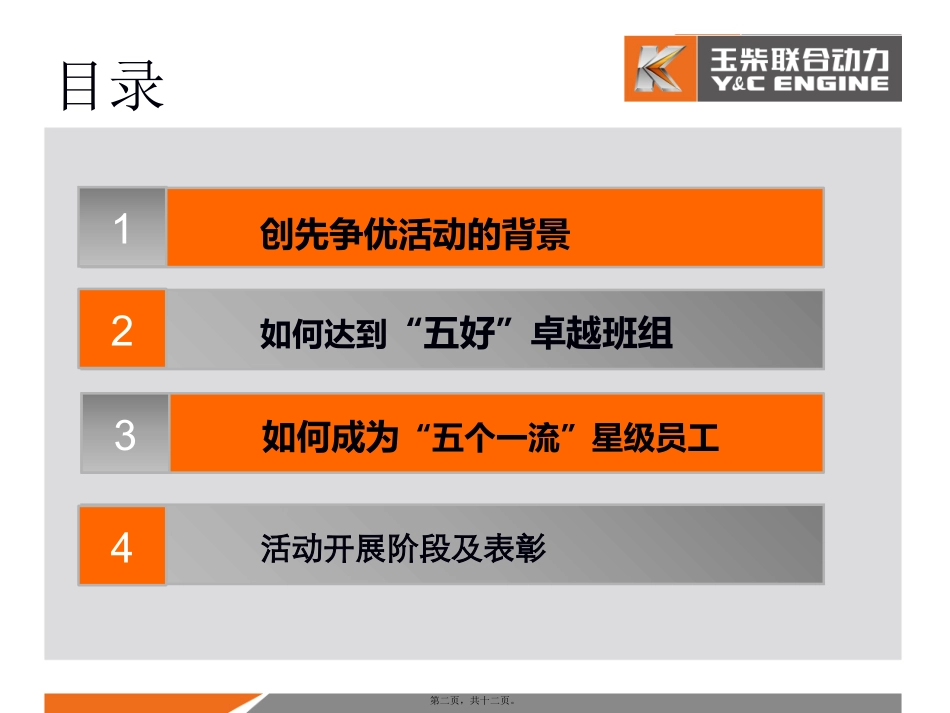 目录

玉柴联合动力
Y&C ENGINE

1 创先争优活动的背景

2 如何达到“五好”卓越班组

3 如何成为“五个一流”星级员工

4 活动开展阶段及表彰

第二页，共十二页。